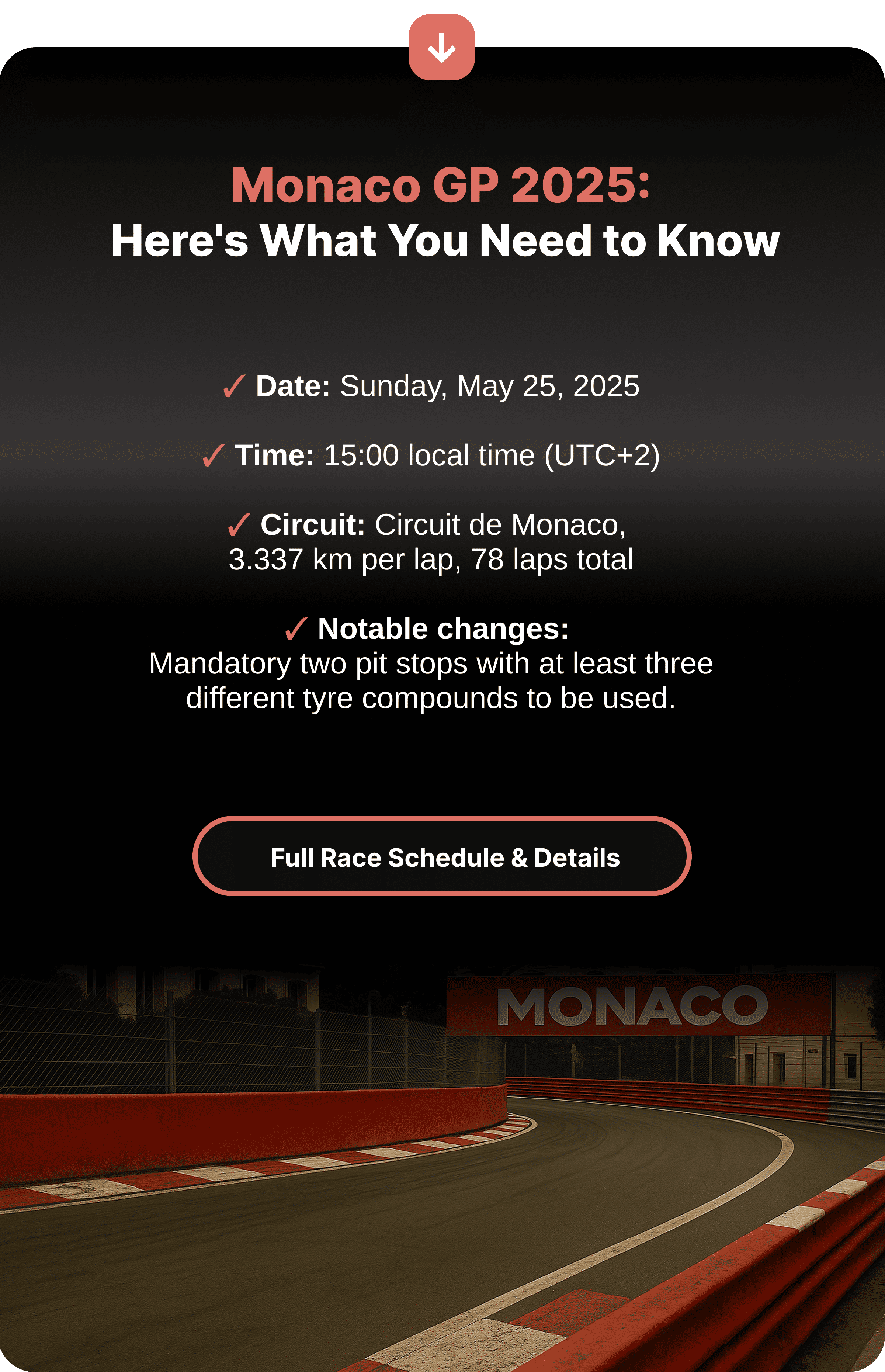 Monaco GP 2025:
Here's What You Need to Know

✓ Date: Sunday, May 25, 2025

✓ Time: 15:00 local time (UTC+2)

✓ Circuit: Circuit de Monaco, 3.337 km per lap, 78 laps total

✓ Notable changes:
Mandatory two pit stops with at least three different tyre compounds to be used.

Full Race Schedule & Details

MONACO